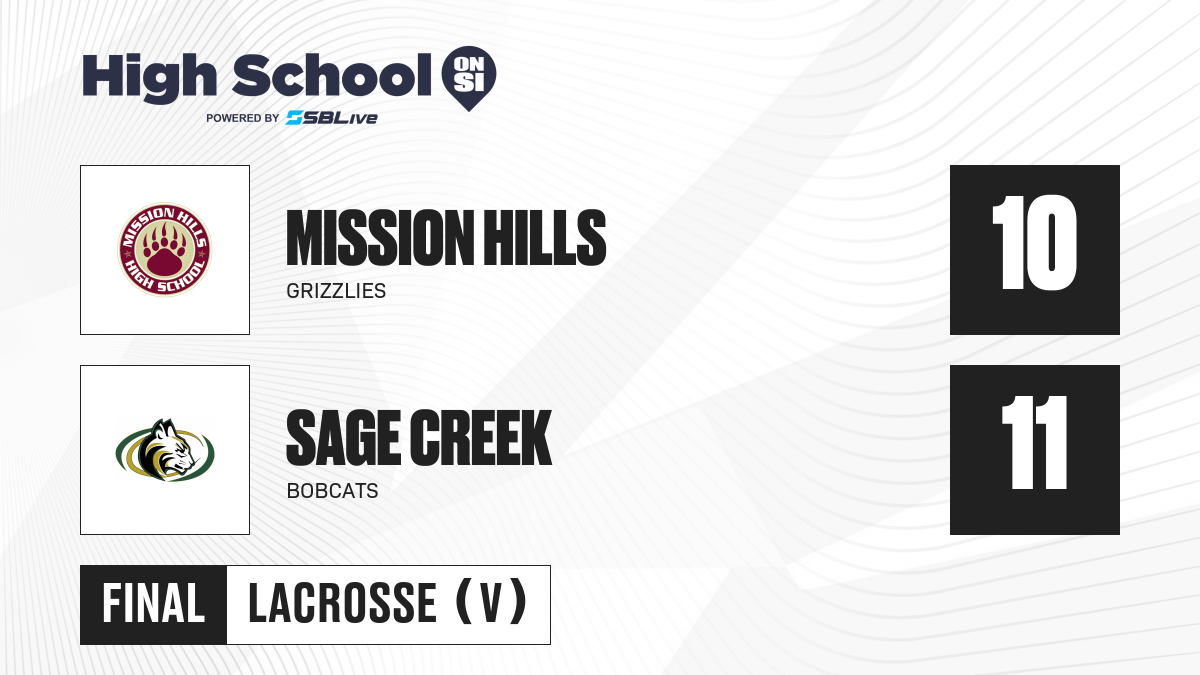 High School ON SI
POWERED BY SBLive

MISSION HILLS HIGH SCHOOL

MISSION HILLS
GRIZZLIES

10

SAGE CREEK
BOBCATS

11

FINAL LACROSSE (V)